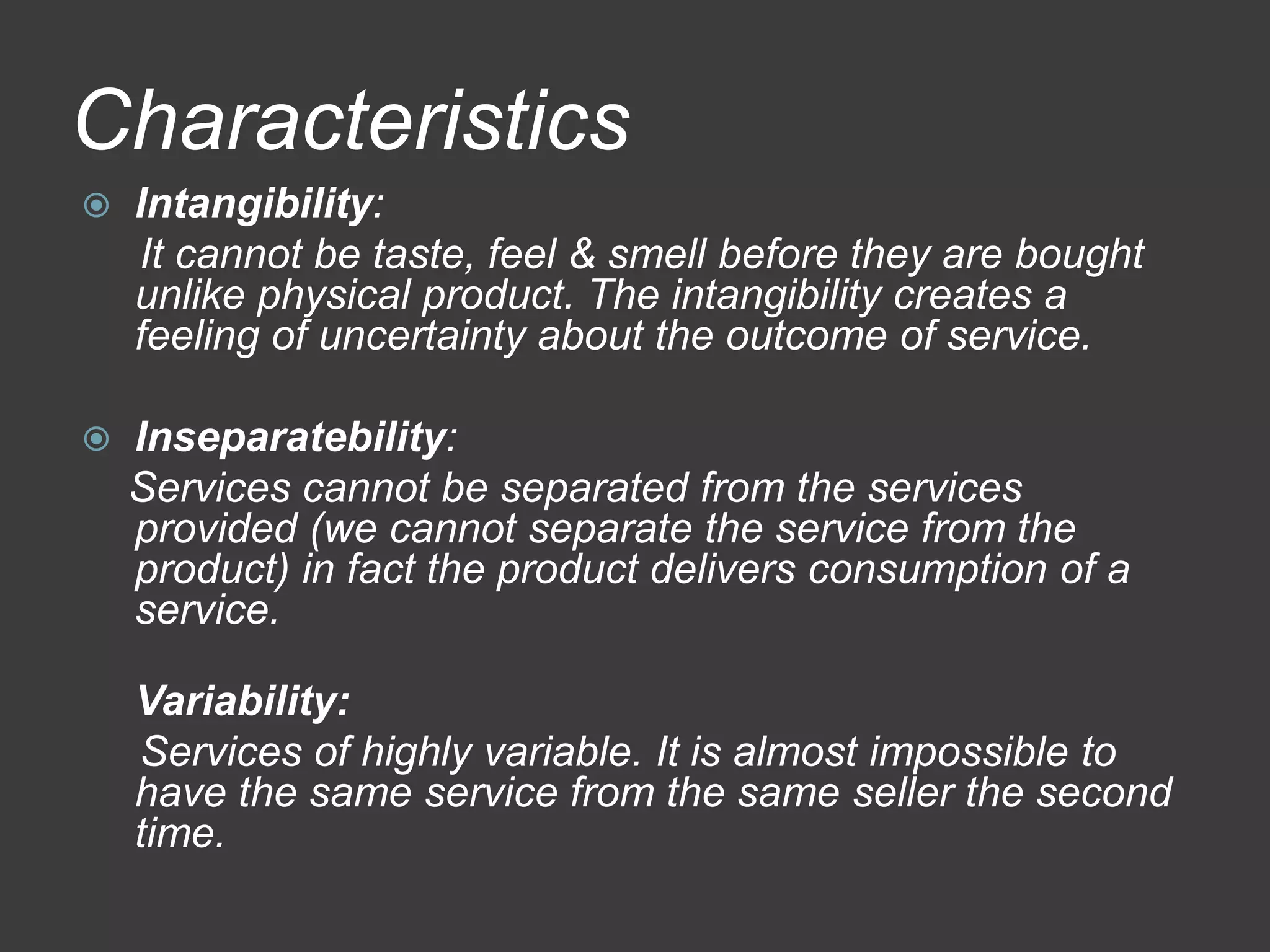 Characteristics

Intangibility:

It cannot be taste, feel & smell before they are bought unlike physical product. The intangibility creates a feeling of uncertainty about the outcome of service.

Inseparatebility:

Services cannot be separated from the services provided (we cannot separate the service from the product) in fact the product delivers consumption of a service.

Variability:

Services of highly variable. It is almost impossible to have the same service from the same seller the second time.